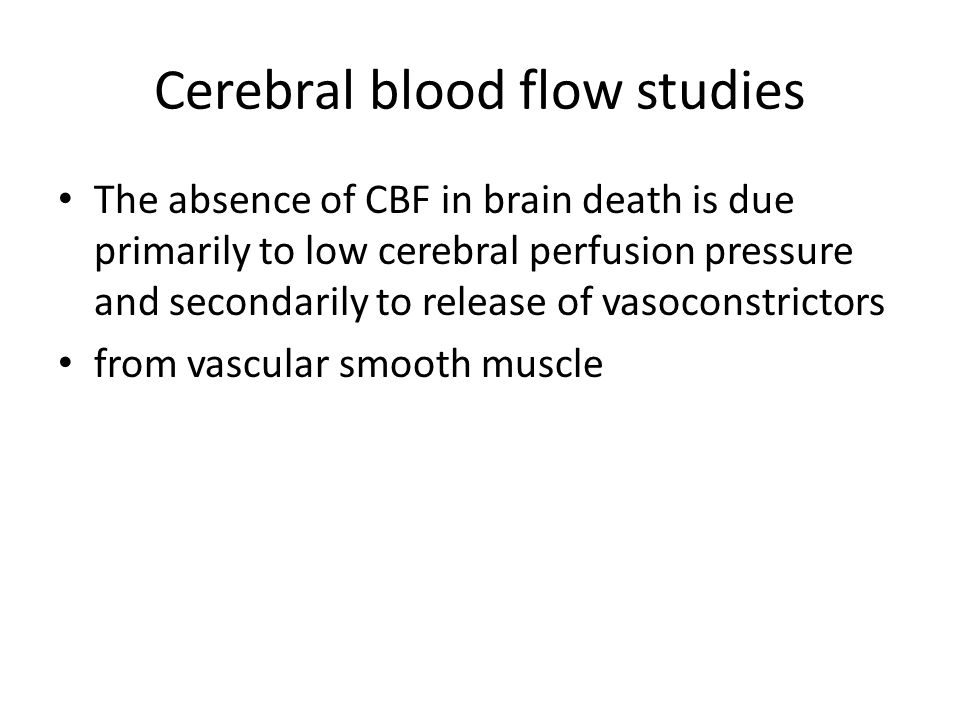 Cerebral blood flow studies

• The absence of CBF in brain death is due primarily to low cerebral perfusion pressure and secondarily to release of vasoconstrictors

• from vascular smooth muscle